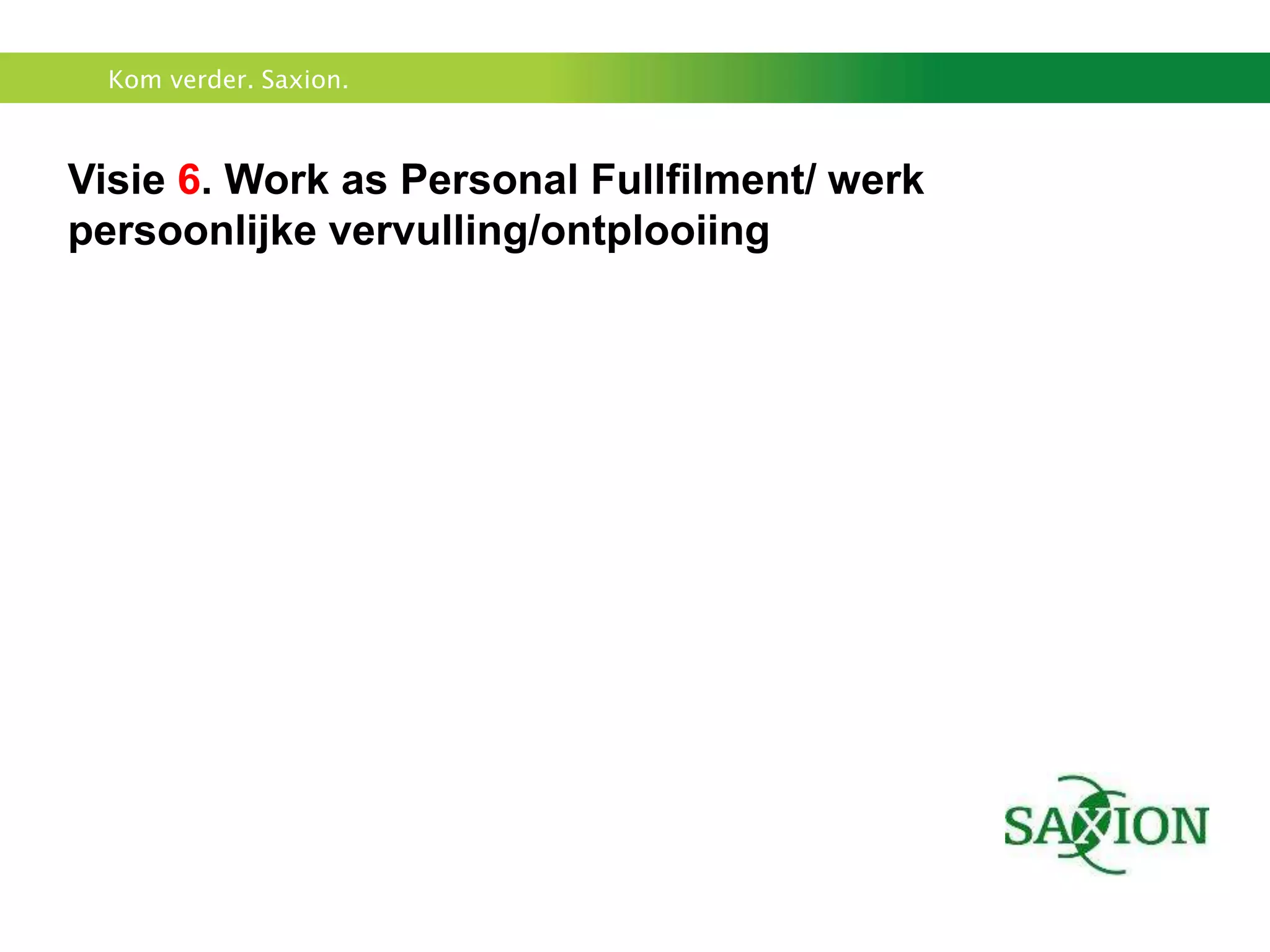 Kom verder. Saxion.

Visie 6. Work as Personal Fullfilment/ werk persoonlijke vervulling/ontplooiing

SAXION